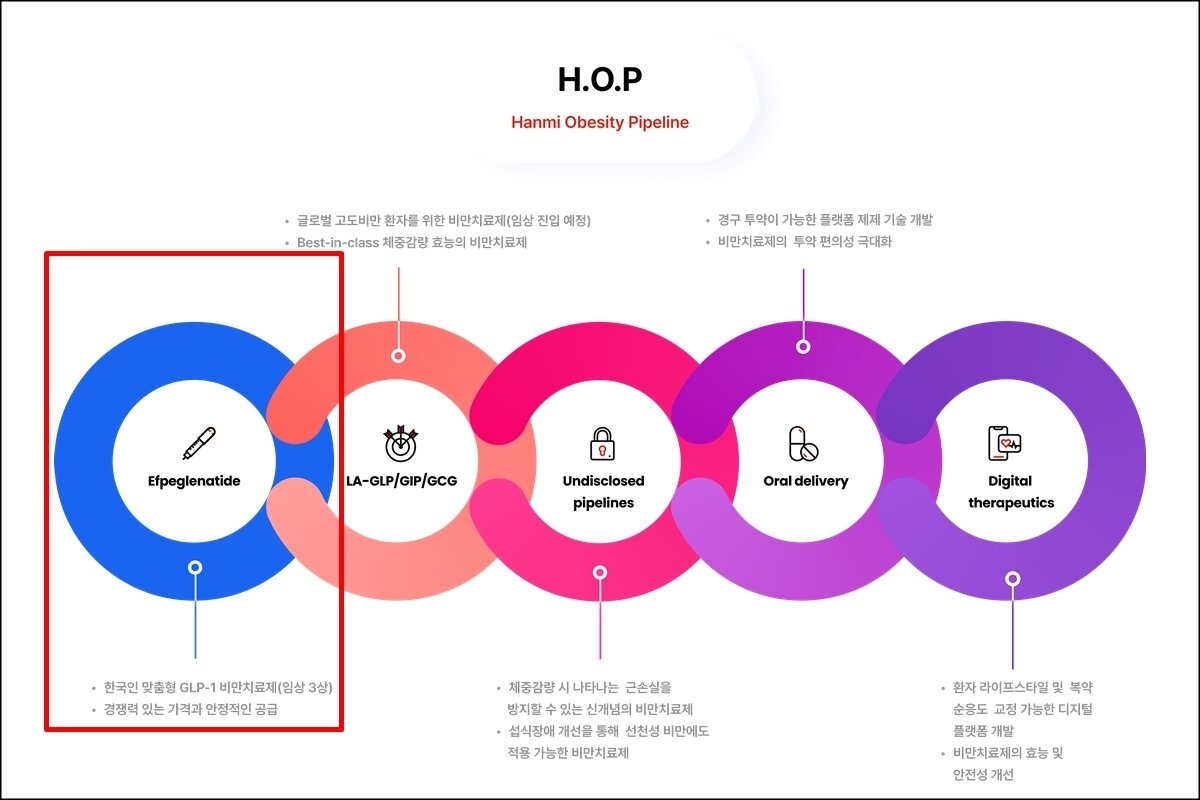 H.O.P

Hanmi Obesity Pipeline

• 글로벌 고도비만 환자를 위한 비만치료제(임상 진입 예정)
• Best-in-class 체중감량 효능의 비만치료제

• 경구 투약이 가능한 플랫폼 제제 기술 개발
• 비만치료제의 투약 편의성 극대화

Efpeglenatide

LA-GLP/GIP/GCG

Undisclosed pipelines

Oral delivery

Digital therapeutics

• 한국인 맞춤형 GLP-1 비만치료제(임상 3상)
• 경쟁력 있는 가격과 안정적인 공급

• 체중감량 시 나타나는 근손실을 방지할 수 있는 신개념의 비만치료제
• 섭식장애 개선을 통해 선천성 비만에도 적용 가능한 비만치료제

• 환자 라이프스타일 및 복약 순응도 교정 가능한 디지털 플랫폼 개발
• 비만치료제의 효능 및 안전성 개선